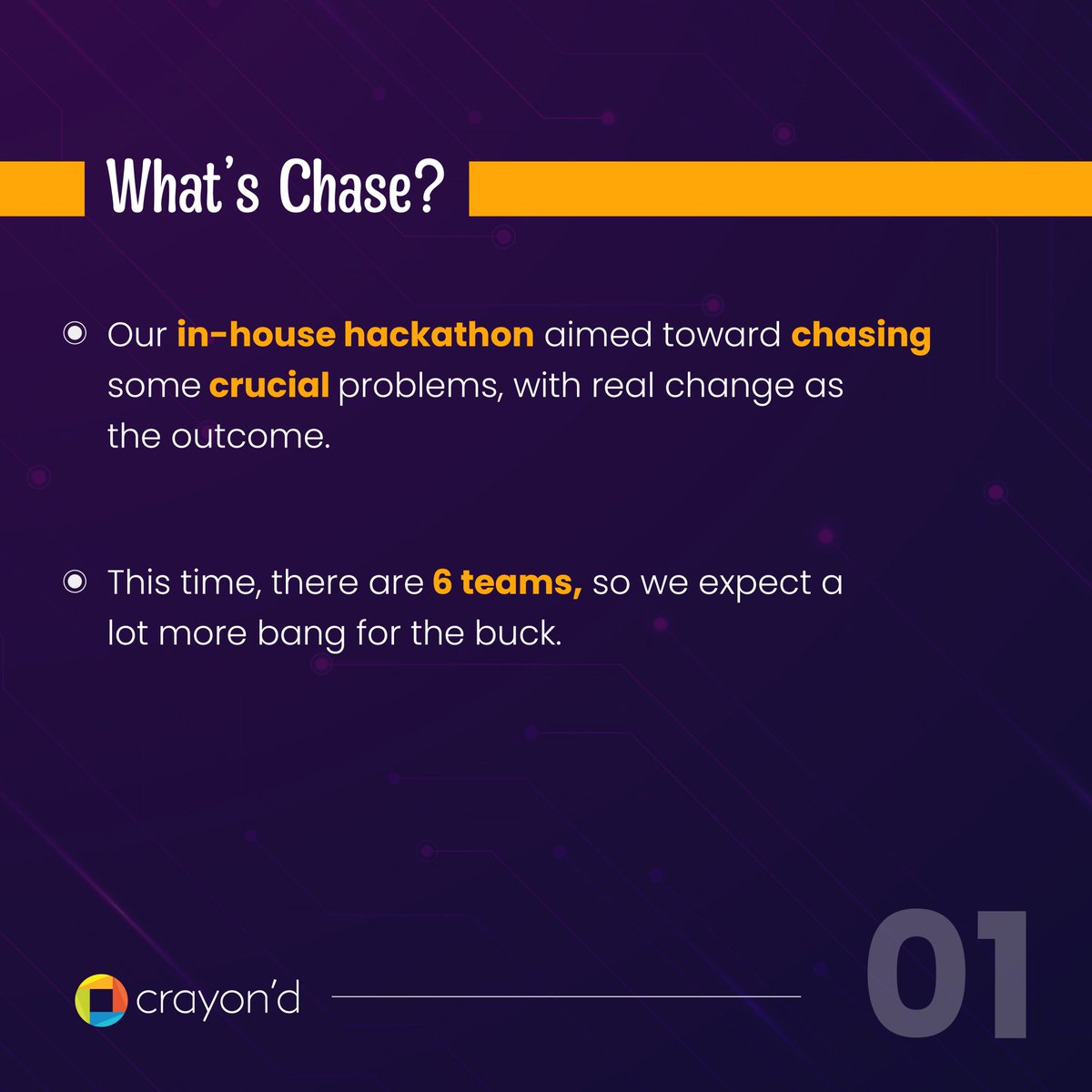 What's Chase?

Our in-house hackathon aimed toward chasing some crucial problems, with real change as the outcome.

This time, there are 6 teams, so we expect a lot more bang for the buck.

crayon'd

01